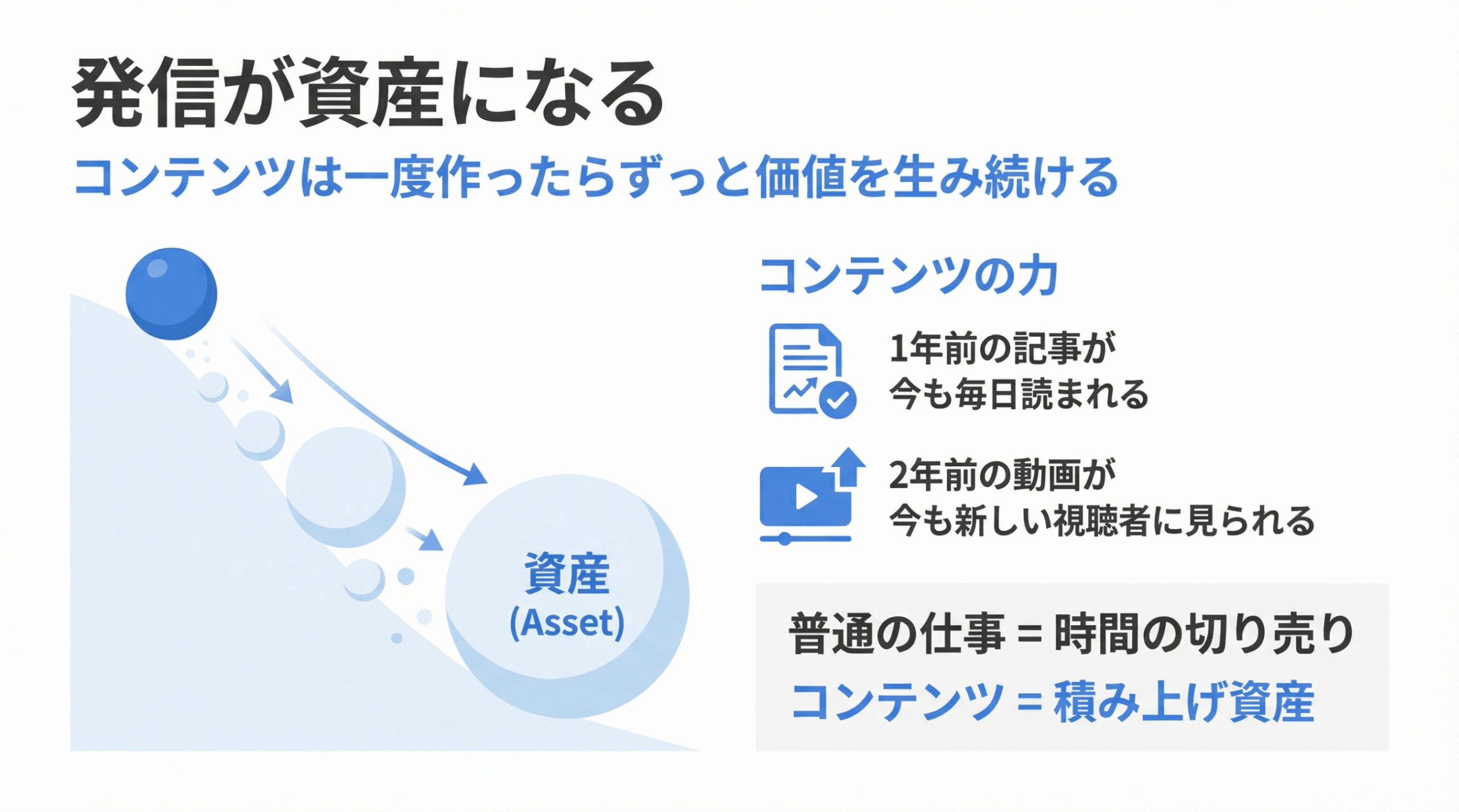 発信が資産になる

コンテンツは一度作ったらずっと価値を生み続ける

資産
(Asset)

コンテンツの力

1年前の記事が
今も毎日読まれる

2年前の動画が
今も新しい視聴者に見られる

普通の仕事 = 時間の切り売り
コンテンツ = 積み上げ資産